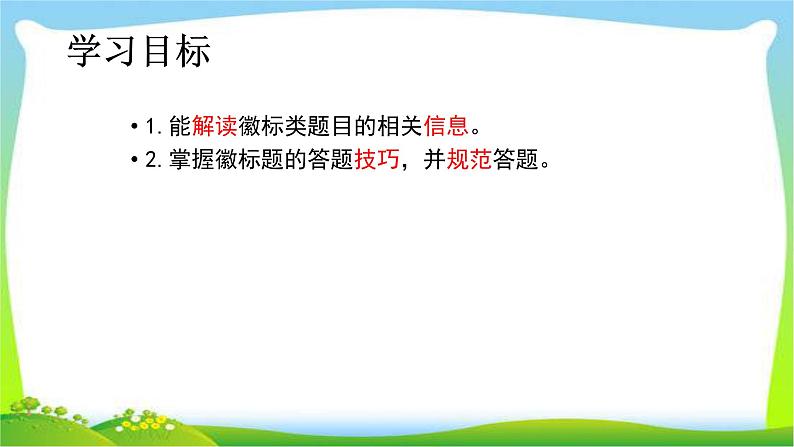 学习目标

• 1. 能解读徽标类题目的相关信息。
• 2. 掌握徽标题的答题技巧，并规范答题。